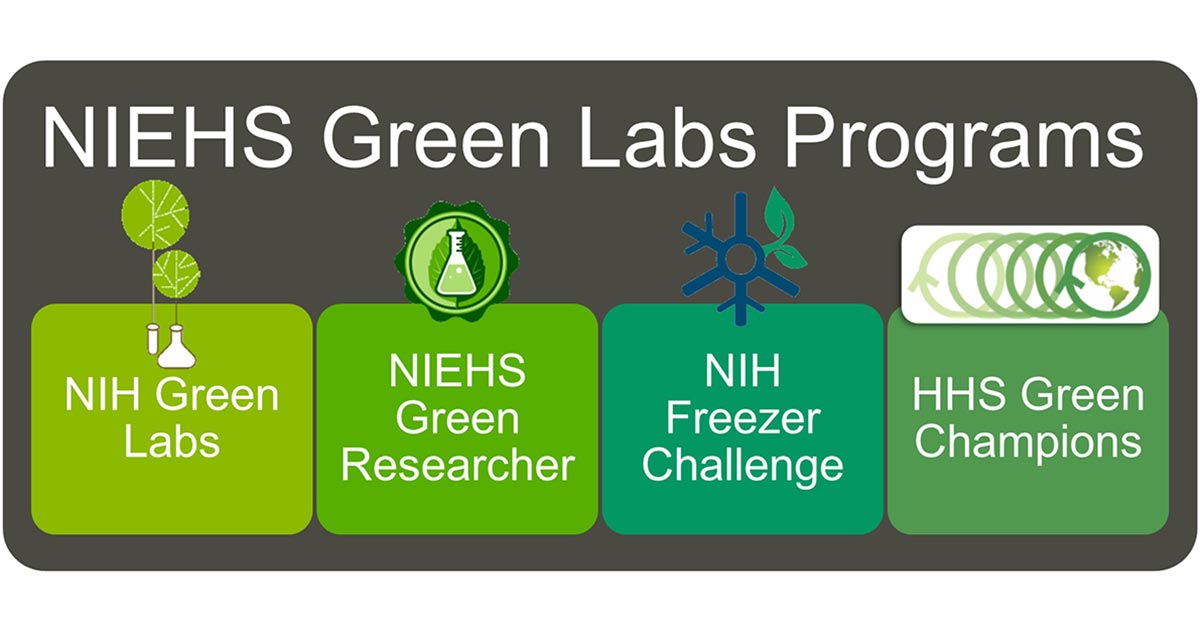 NIEHS Green Labs Programs

NIH Green Labs

NIEHS Green Researcher

NIH Freezer Challenge

HHS Green Champions